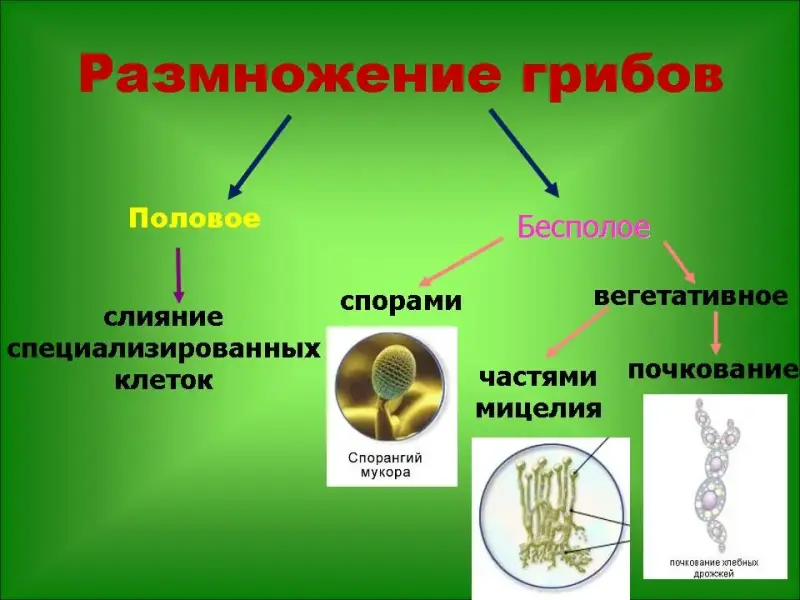 Размножение грибов

Половое

слияние специализированных клеток

Бесполое

спорами

Спорангий мукора

вегетативное

частями мицелия

почкование

почкование хлебных дрожжей